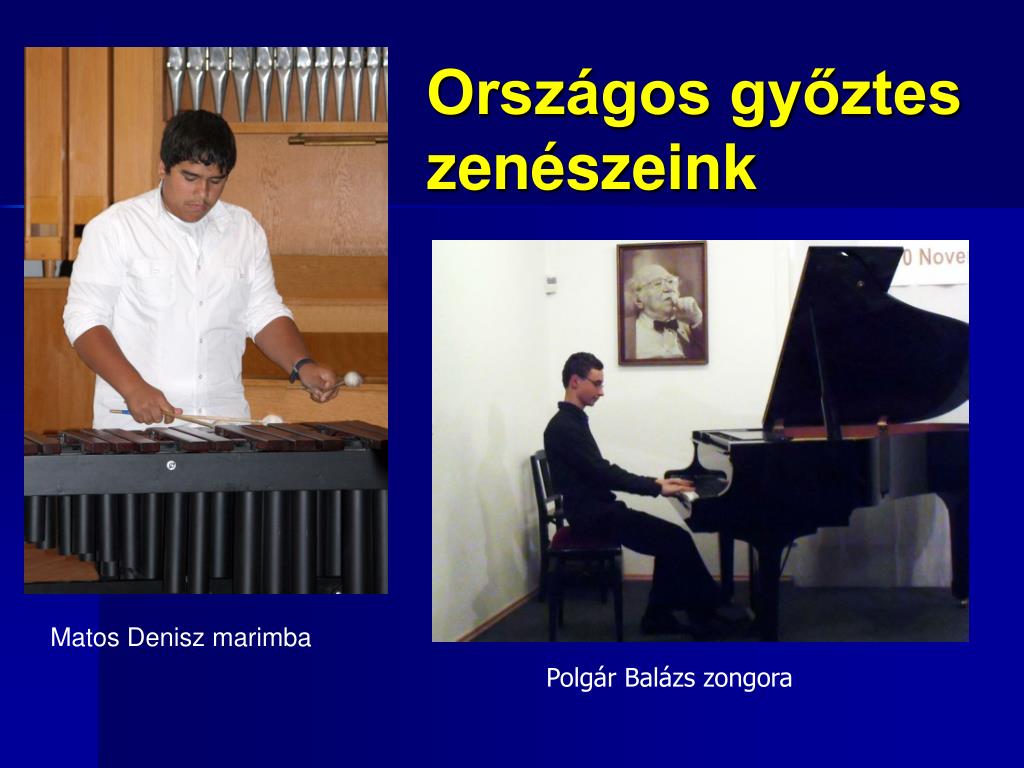 Országos győztes zenészeink

0 Nove

Matos Denisz marimba

Polgár Balázs zongora